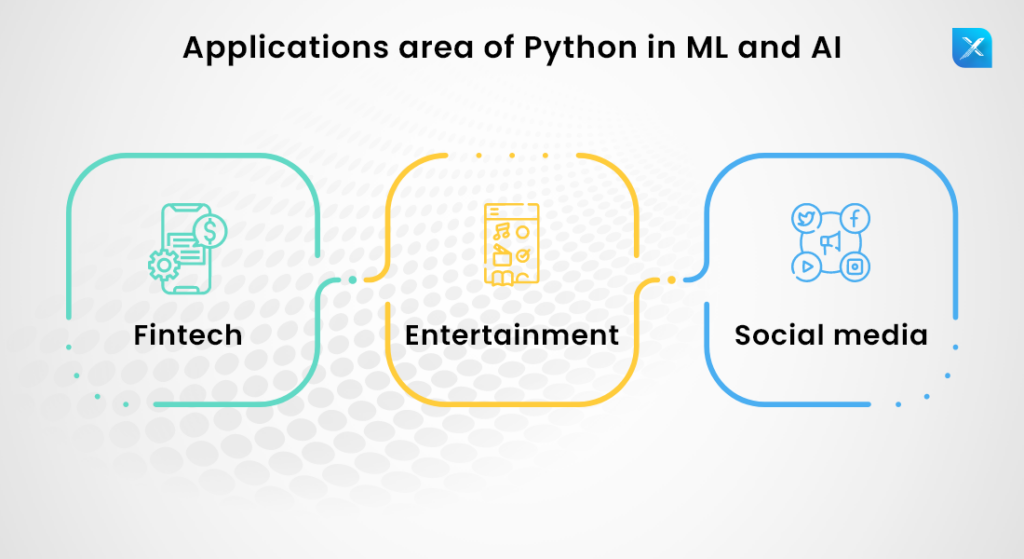 Applications area of Python in ML and AI

Fintech

Entertainment

Social media